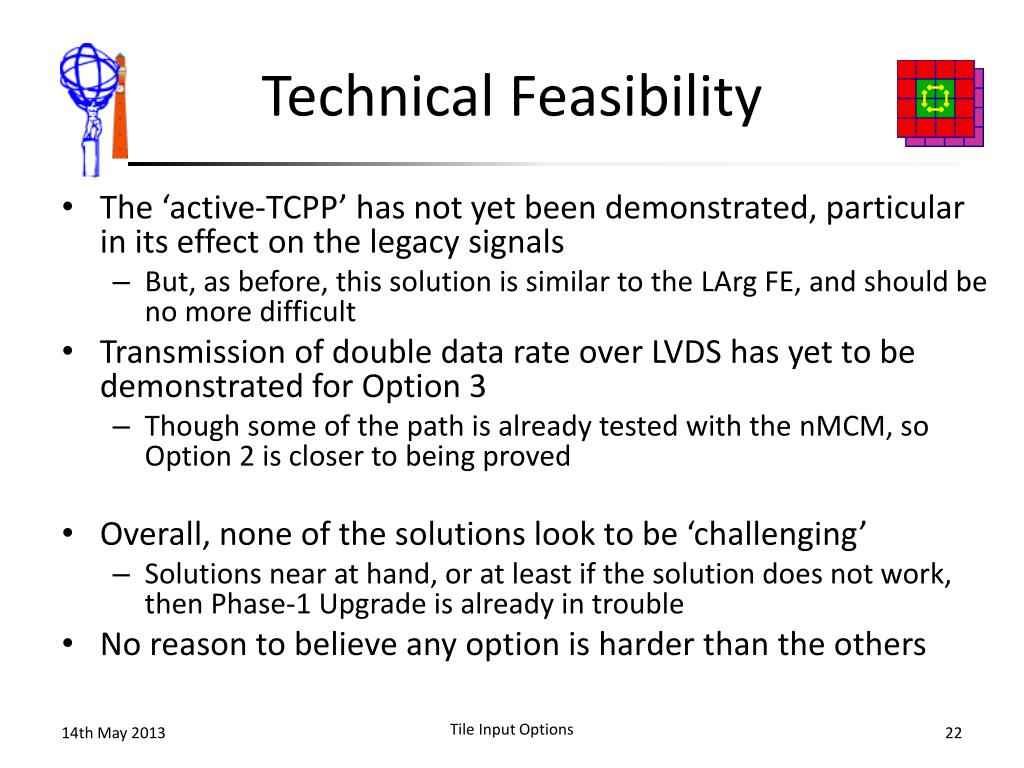 Technical Feasibility

• The ‘active-TCPP’ has not yet been demonstrated, particular in its effect on the legacy signals
– But, as before, this solution is similar to the LArg FE, and should be no more difficult
• Transmission of double data rate over LVDS has yet to be demonstrated for Option 3
– Though some of the path is already tested with the nMCM, so Option 2 is closer to being proved

• Overall, none of the solutions look to be ‘challenging’
– Solutions near at hand, or at least if the solution does not work, then Phase-1 Upgrade is already in trouble
• No reason to believe any option is harder than the others

14th May 2013

Tile Input Options

22